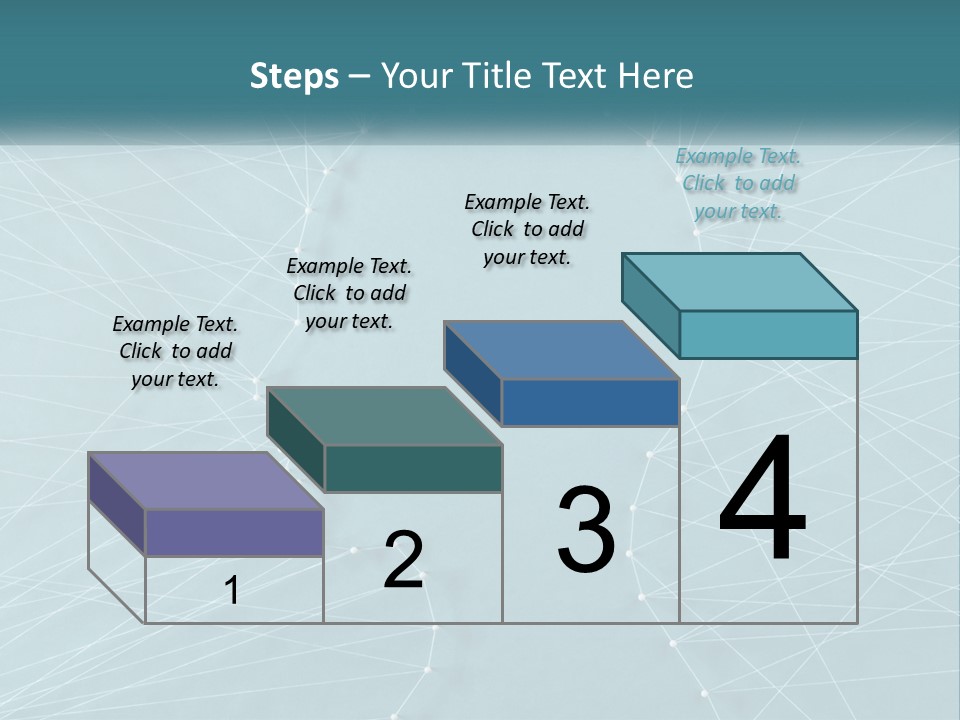 Steps – Your Title Text Here

Example Text. Click to add your text.

Example Text. Click to add your text.

Example Text. Click to add your text.

Example Text. Click to add your text.

1

2

3

4